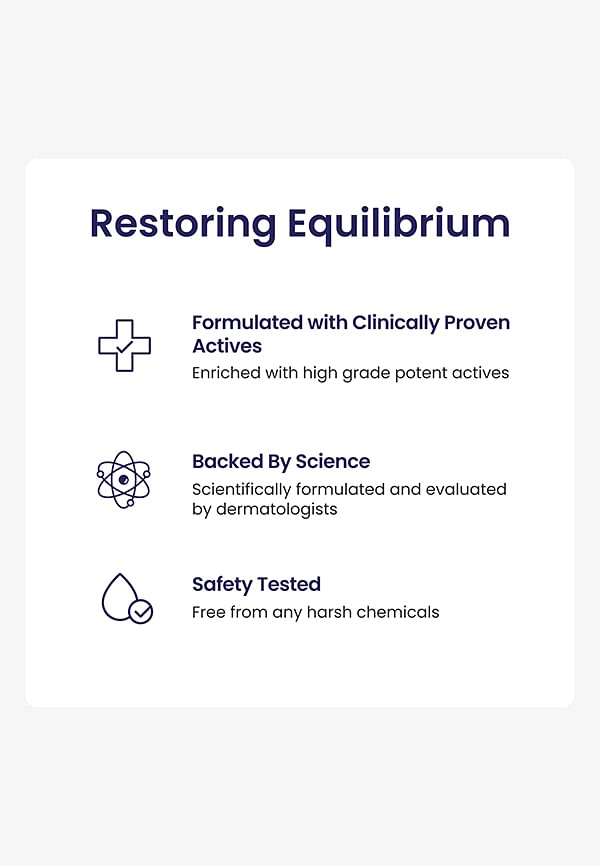 Restoring Equilibrium

Formulated with Clinically Proven Actives
Enriched with high grade potent actives

Backed By Science
Scientifically formulated and evaluated by dermatologists

Safety Tested
Free from any harsh chemicals